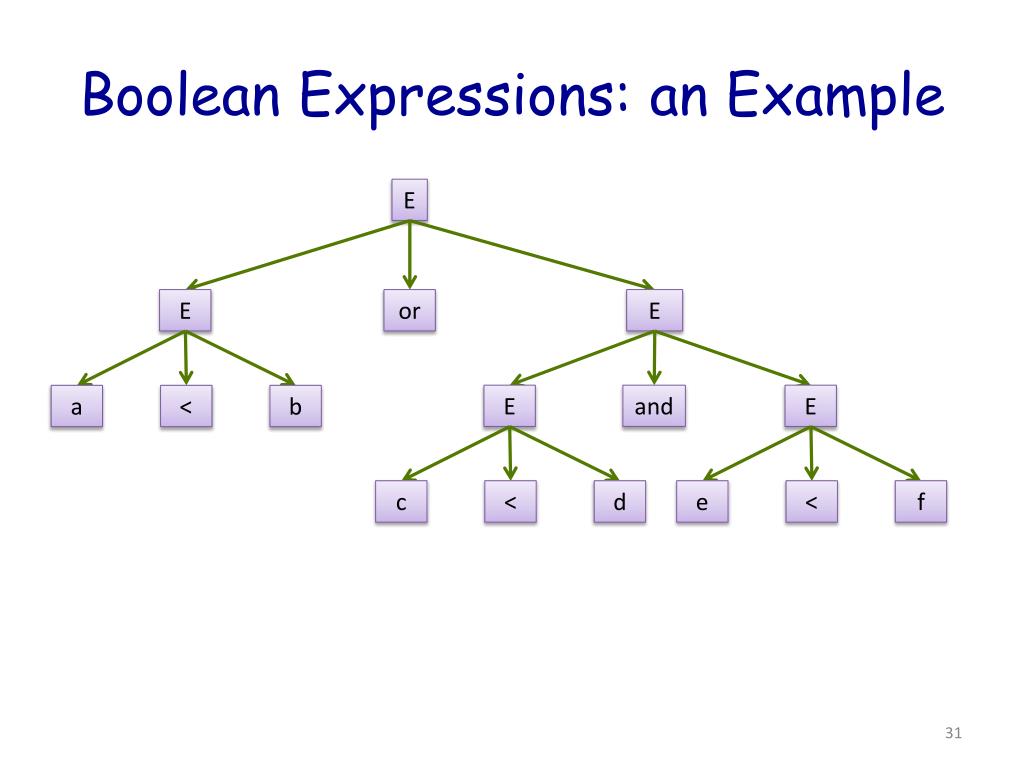 Boolean Expressions: an Example

E

E

or

E

a

<

b

E

and

E

c

<

d

e

<

f

31